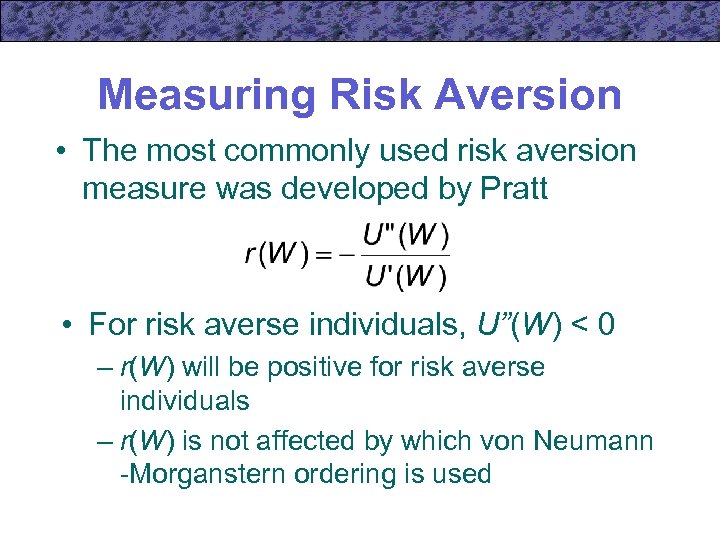 Measuring Risk Aversion

• The most commonly used risk aversion measure was developed by Pratt

$r(W) = -\frac{U''(W)}{U'(W)}$

• For risk averse individuals, $U''(W) < 0$

– $r(W)$ will be positive for risk averse individuals

– $r(W)$ is not affected by which von Neumann -Morganstern ordering is used